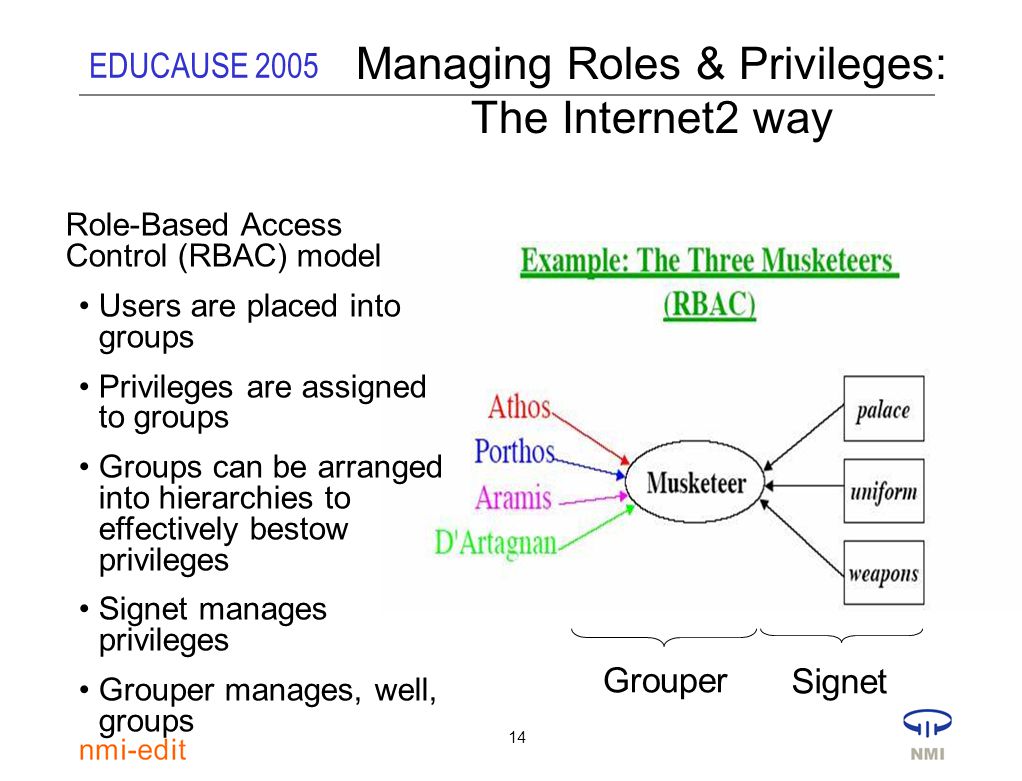 EDUCAUSE 2005

Managing Roles & Privileges: The Internet2 way

Role-Based Access Control (RBAC) model

• Users are placed into groups

• Privileges are assigned to groups

• Groups can be arranged into hierarchies to effectively bestow privileges

• Signet manages privileges

• Grouper manages, well, groups

Example: The Three Musketeers (RBAC)

Athos

Porthos

Aramis

D'Artagnan

Musketeer

palace

uniform

weapons

Grouper

Signet

nmi-edit

14

NMI